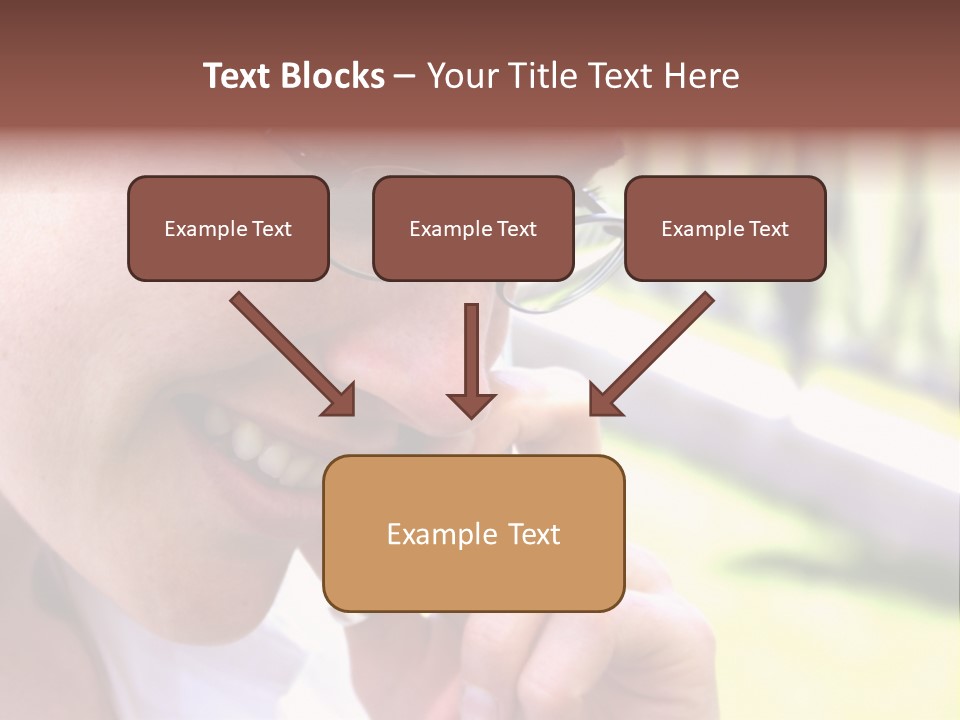 Text Blocks – Your Title Text Here

Example Text

Example Text

Example Text

Example Text